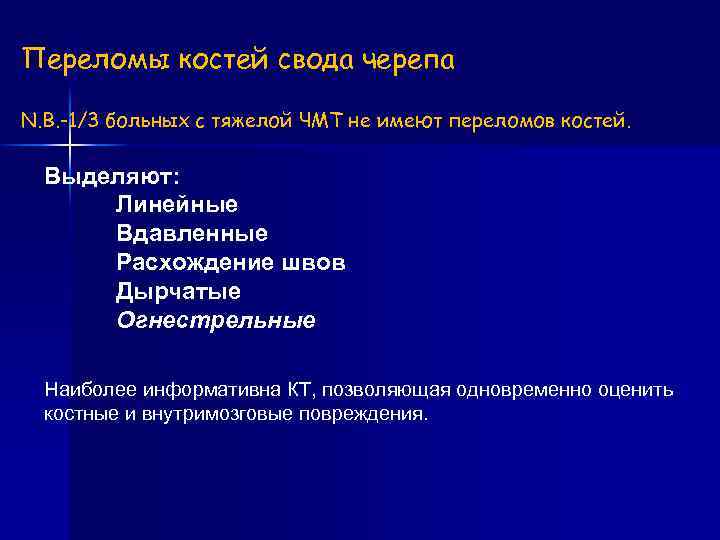 Переломы костей свода черепа

N.B.-1/3 больных с тяжелой ЧМТ не имеют переломов костей.

Выделяют:
Линейные
Вдавленные
Расхождение швов
Дырчатые
Огнестрельные

Наиболее информативна КТ, позволяющая одновременно оценить костные и внутримозговые повреждения.